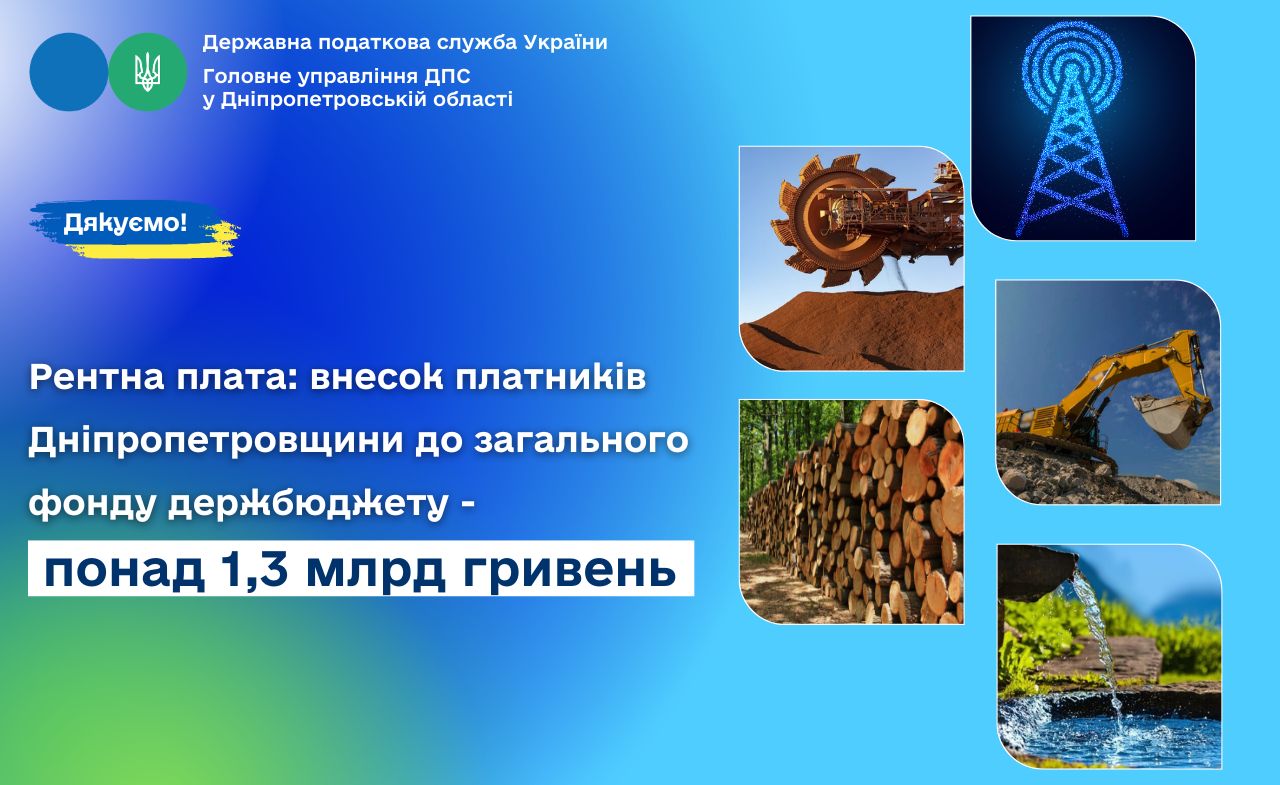 Державна податкова служба України
Головне управління ДПС у Дніпропетровській області

Дякуємо!

Рентна плата: внесок платників Дніпропетровщини до загального фонду держбюджету -
понад 1,3 млрд гривень